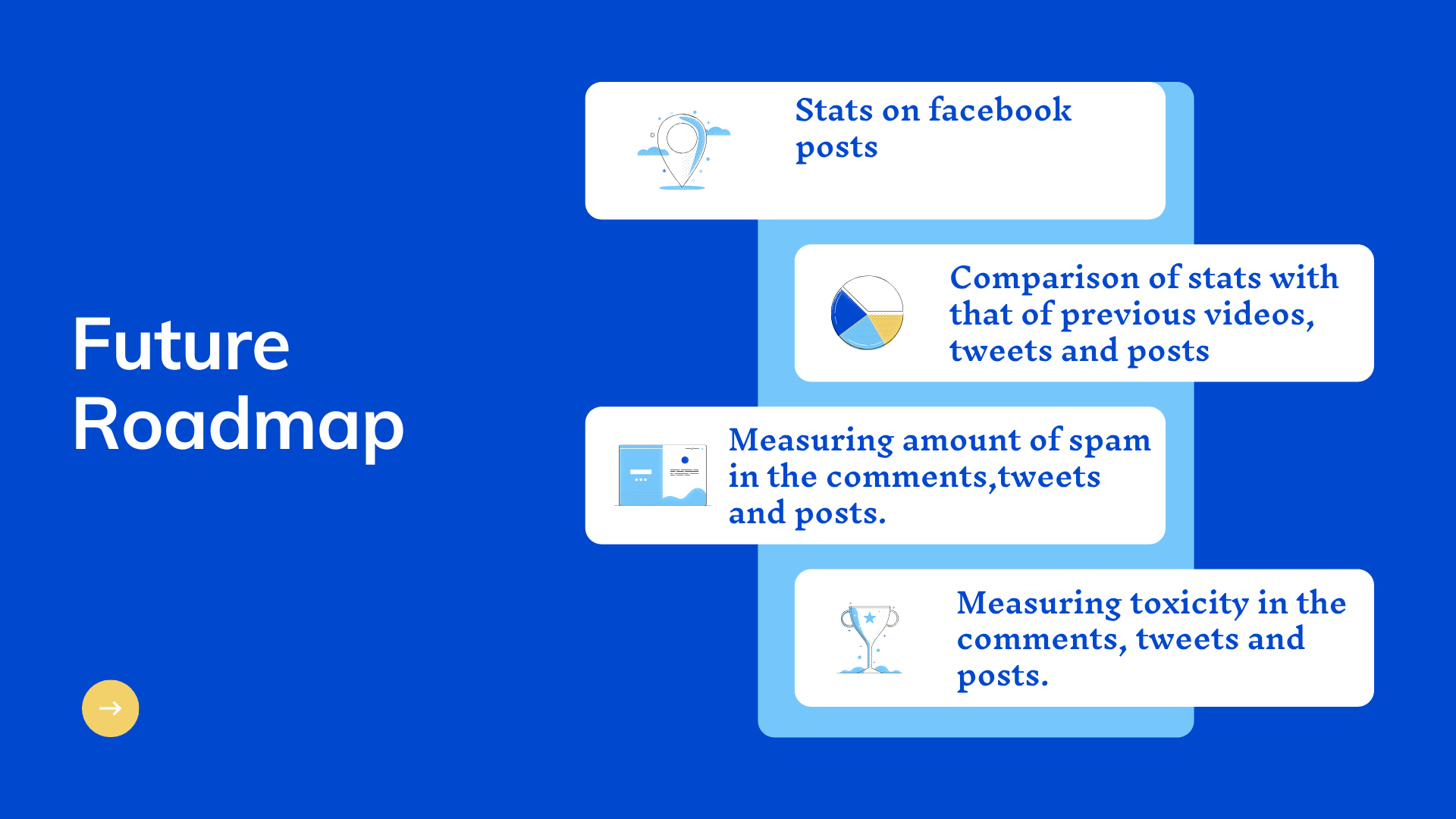 Future Roadmap

Stats on facebook posts

Comparison of stats with that of previous videos, tweets and posts

Measuring amount of spam in the comments,tweets and posts.

Measuring toxicity in the comments, tweets and posts.